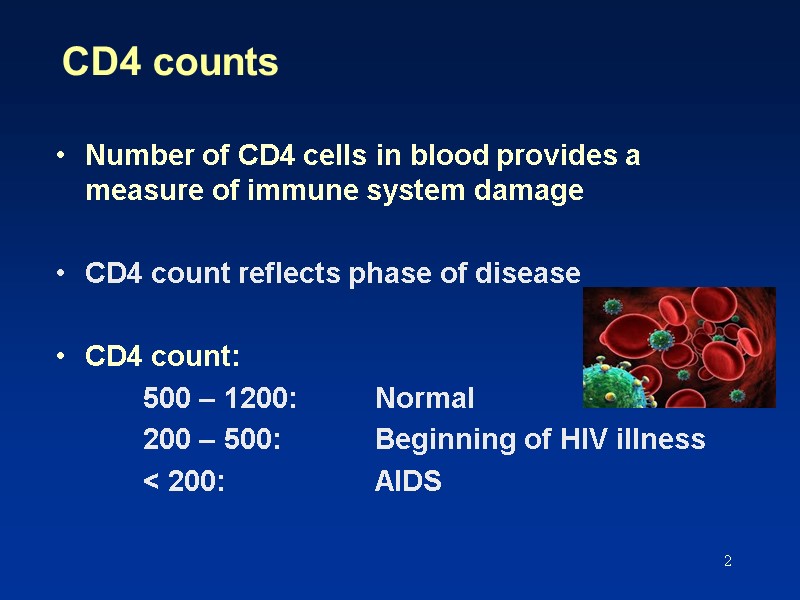 CD4 counts

• Number of CD4 cells in blood provides a measure of immune system damage

• CD4 count reflects phase of disease

• CD4 count:

500 – 1200: Normal
200 – 500: Beginning of HIV illness
< 200: AIDS

2